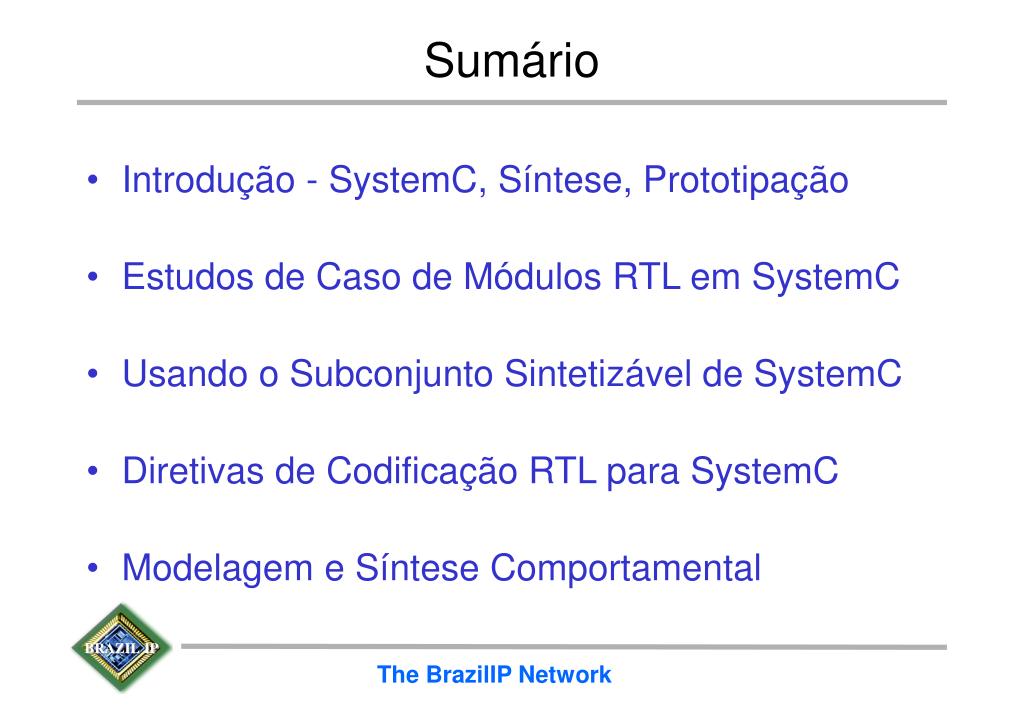 Sumário

• Introdução - SystemC, Síntese, Prototipação

• Estudos de Caso de Módulos RTL em SystemC

• Usando o Subconjunto Sintetizável de SystemC

• Diretivas de Codificação RTL para SystemC

• Modelagem e Síntese Comportamental

BRAZIL IP

The BrazilIP Network